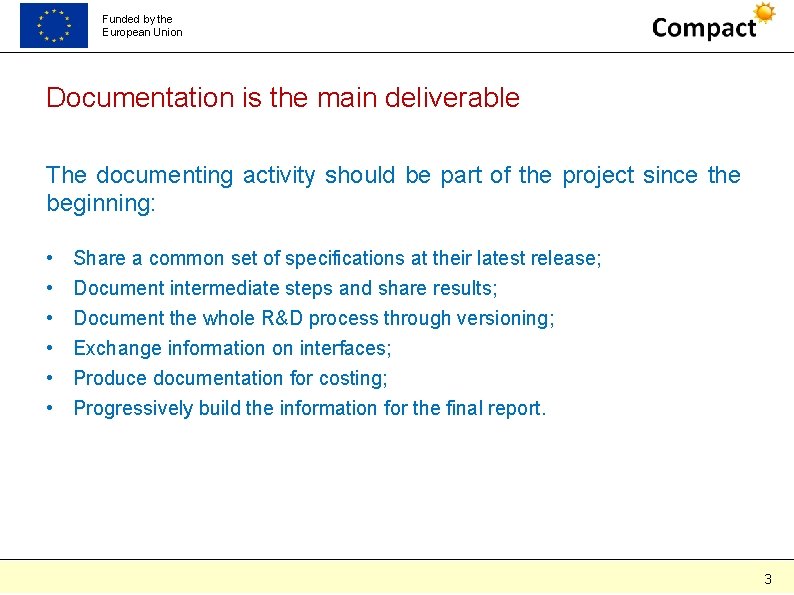 Funded by the
European Union

Compact

Documentation is the main deliverable

The documenting activity should be part of the project since the beginning:

• Share a common set of specifications at their latest release;
• Document intermediate steps and share results;
• Document the whole R&D process through versioning;
• Exchange information on interfaces;
• Produce documentation for costing;
• Progressively build the information for the final report.

3